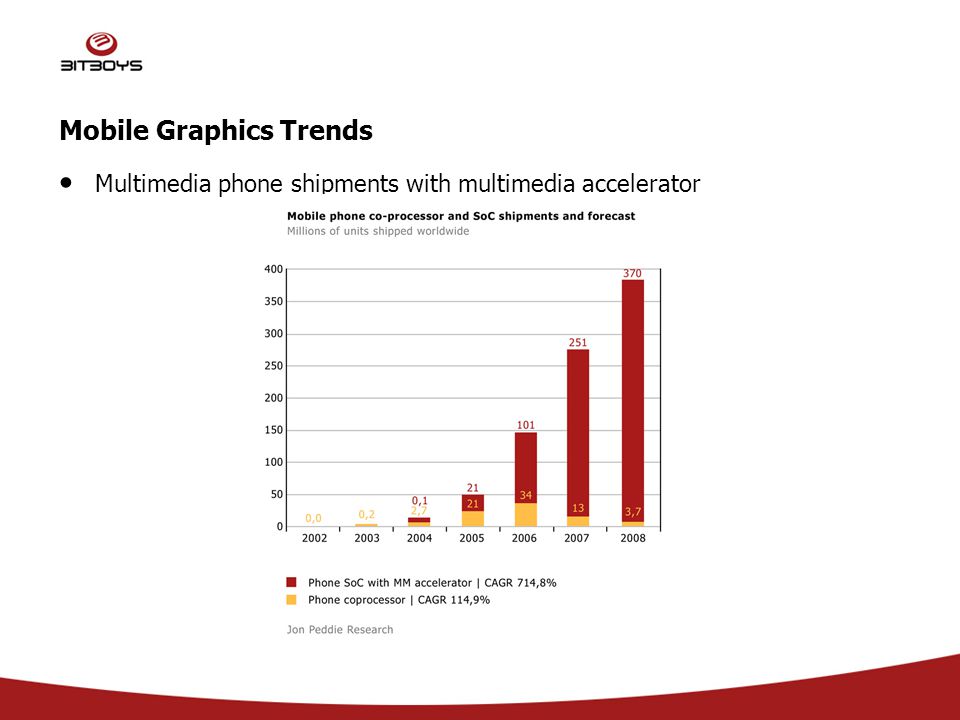 BITBOYS

Mobile Graphics Trends

• Multimedia phone shipments with multimedia accelerator

Mobile phone co-processor and SoC shipments and forecast
Millions of units shipped worldwide

400
350
300
250
200
150
100
50
0

0,0
0,2
0,1
2,7
21
21
101
34
251
13
370
3,7

2002 2003 2004 2005 2006 2007 2008

Phone SoC with MM accelerator | CAGR 714,8%
Phone coprocessor | CAGR 114,9%

Jon Peddie Research